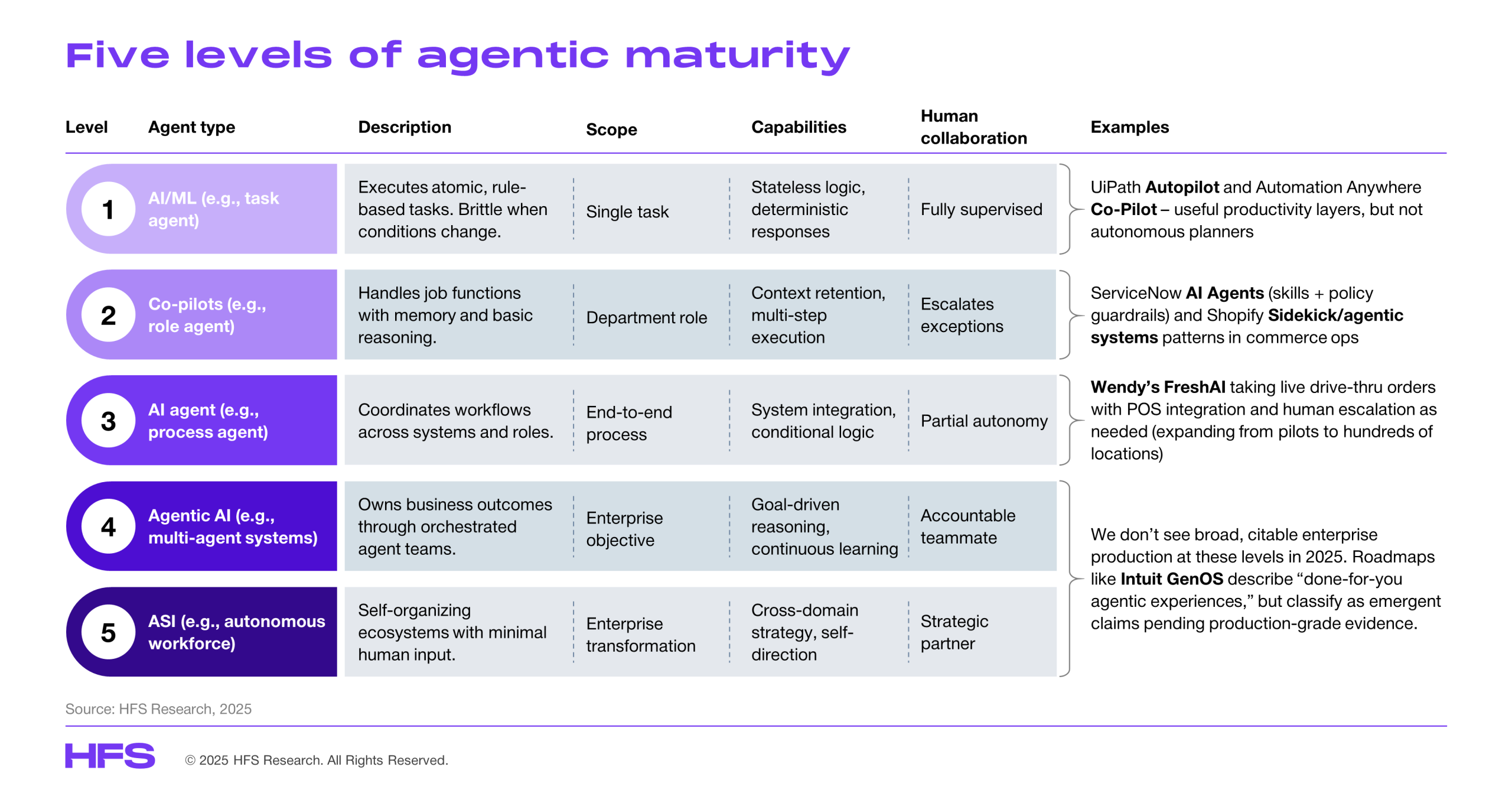 Five levels of agentic maturity

| Level | Agent type | Description | Scope | Capabilities | Human collaboration | Examples |
|---|---|---|---|---|---|---|
| 1 | AI/ML (e.g., task agent) | Executes atomic, rule-based tasks. Brittle when conditions change. | Single task | Stateless logic, deterministic responses | Fully supervised | UiPath Autopilot and Automation Anywhere Co-Pilot – useful productivity layers, but not autonomous planners |
| 2 | Co-pilots (e.g., role agent) | Handles job functions with memory and basic reasoning. | Department role | Context retention, multi-step execution | Escalates exceptions | ServiceNow AI Agents (skills + policy guardrails) and Shopify Sidekick/agentic systems patterns in commerce ops |
| 3 | AI agent (e.g., process agent) | Coordinates workflows across systems and roles. | End-to-end process | System integration, conditional logic | Partial autonomy | Wendy's FreshAI taking live drive-thru orders with POS integration and human escalation as needed (expanding from pilots to hundreds of locations) |
| 4 | Agentic AI (e.g., multi-agent systems) | Owns business outcomes through orchestrated agent teams. | Enterprise objective | Goal-driven reasoning, continuous learning | Accountable teammate | We don't see broad, citable enterprise production at these levels in 2025. Roadmaps like Intuit GenOS describe "done-for-you agentic experiences," but classify as emergent claims pending production-grade evidence. |
| 5 | ASI (e.g., autonomous workforce) | Self-organizing ecosystems with minimal human input. | Enterprise transformation | Cross-domain strategy, self-direction | Strategic partner | |

Source: HFS Research, 2025

HFS © 2025 HFS Research. All Rights Reserved.